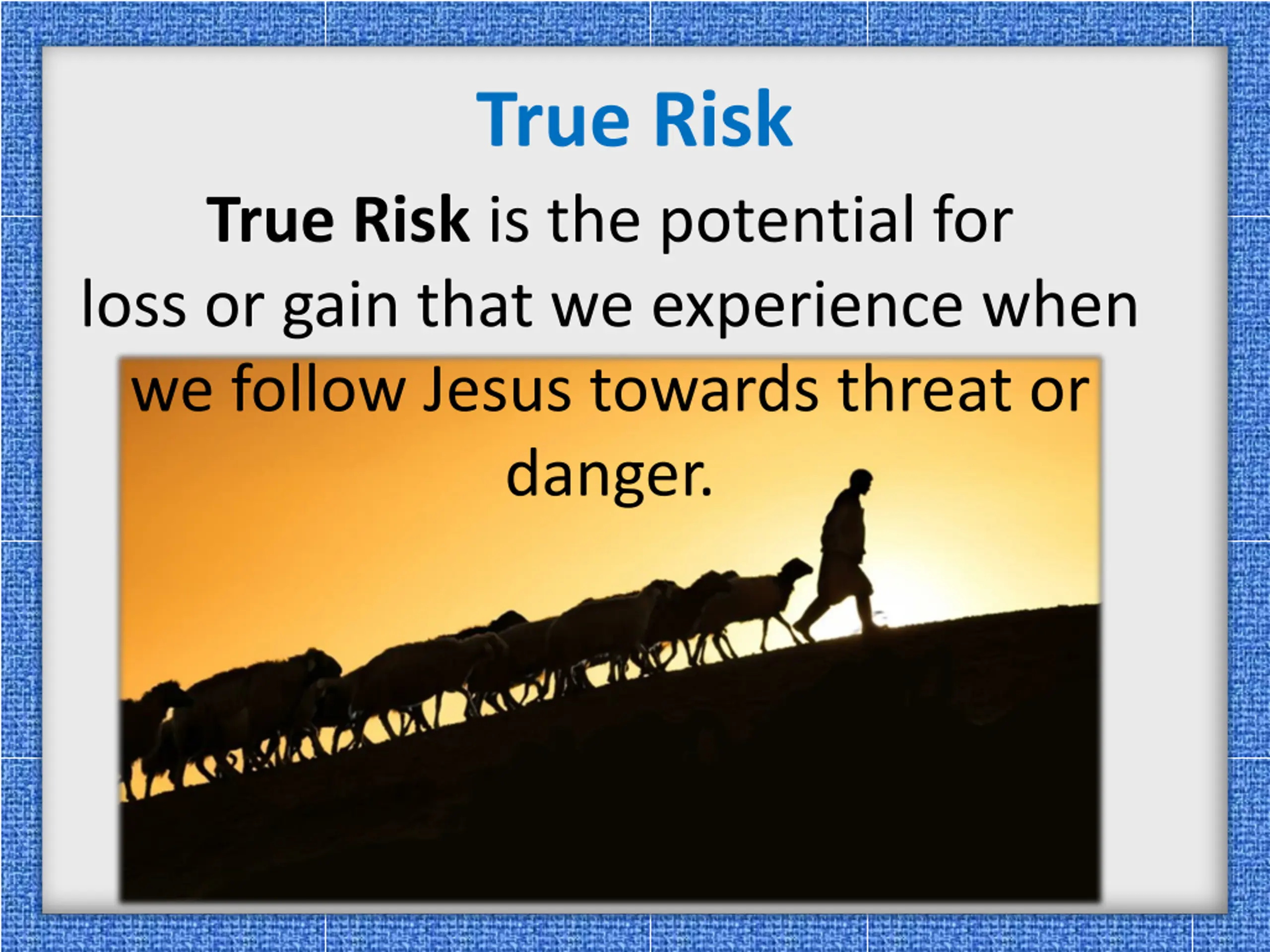 True Risk

True Risk is the potential for loss or gain that we experience when we follow Jesus towards threat or danger.